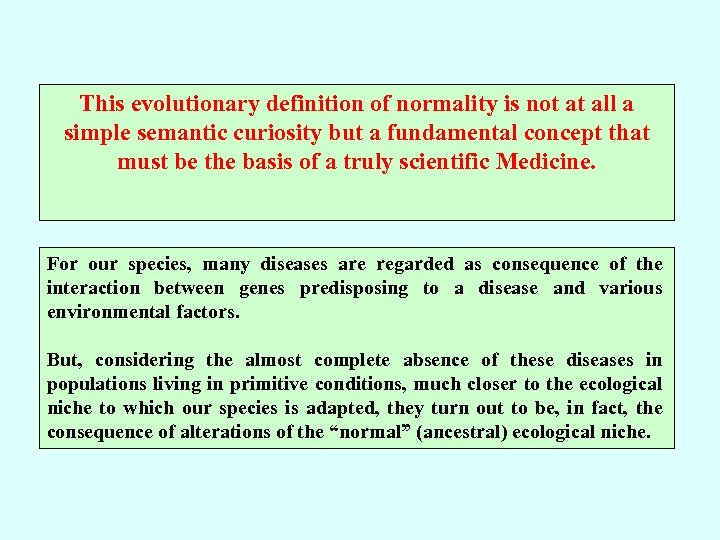 This evolutionary definition of normality is not at all a simple semantic curiosity but a fundamental concept that must be the basis of a truly scientific Medicine.

For our species, many diseases are regarded as consequence of the interaction between genes predisposing to a disease and various environmental factors.

But, considering the almost complete absence of these diseases in populations living in primitive conditions, much closer to the ecological niche to which our species is adapted, they turn out to be, in fact, the consequence of alterations of the “normal” (ancestral) ecological niche.